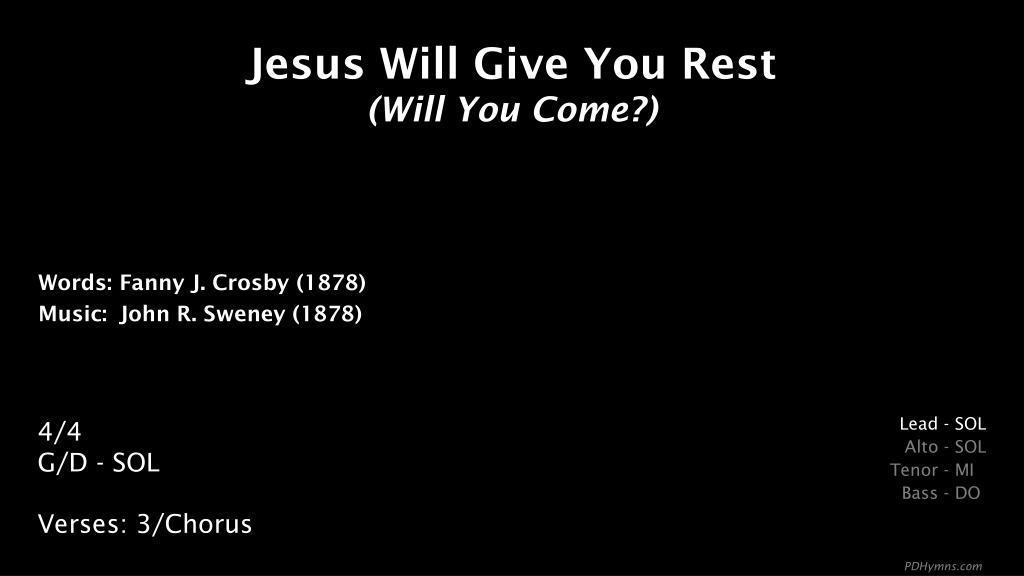 Jesus Will Give You Rest
(Will You Come?)

Words: Fanny J. Crosby (1878)
Music: John R. Sweney (1878)

4/4
G/D - SOL

Verses: 3/Chorus

Lead - SOL
Alto - SOL
Tenor - MI
Bass - DO

PDHymns.com